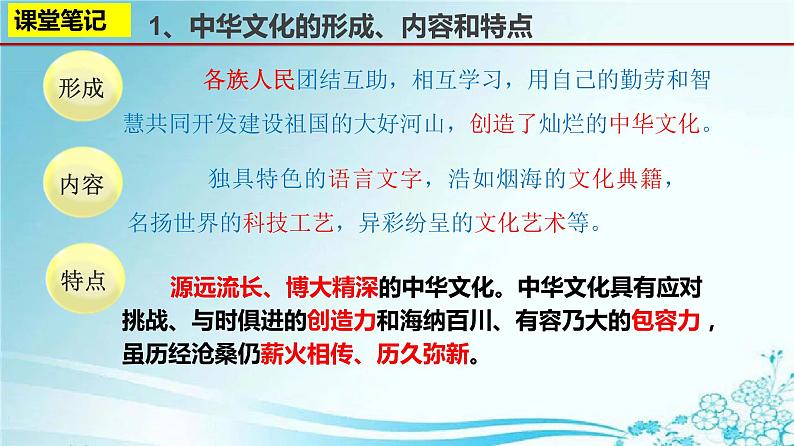 课堂笔记

1、中华文化的形成、内容和特点

形成

各族人民团结互助，相互学习，用自己的勤劳和智慧共同开发建设祖国的大好河山，创造了灿烂的中华文化。

内容

独具特色的语言文字，浩如烟海的文化典籍，名扬世界的科技工艺，异彩纷呈的文化艺术等。

特点

源远流长、博大精深的中华文化。中华文化具有应对挑战、与时俱进的创造力和海纳百川、有容乃大的包容力，虽历经沧桑仍薪火相传、历久弥新。